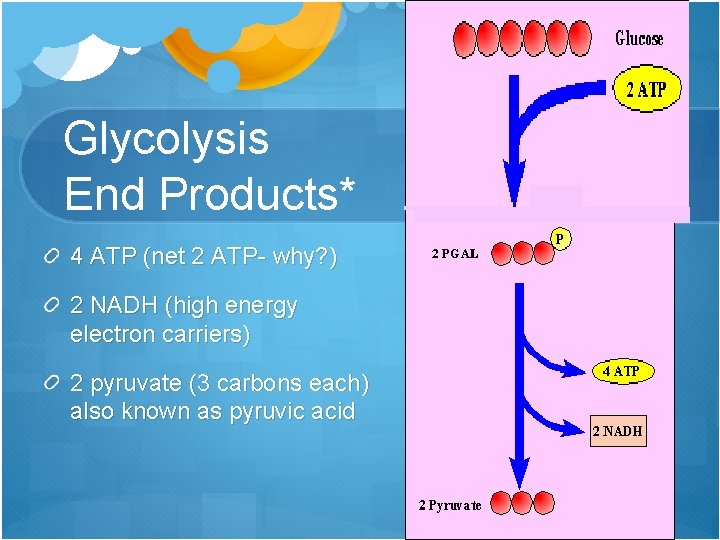 Glycolysis End Products*

4 ATP (net 2 ATP- why?)

2 NADH (high energy electron carriers)

2 pyruvate (3 carbons each) also known as pyruvic acid

Glucose

2 ATP

2 PGAL

P

4 ATP

2 NADH

2 Pyruvate